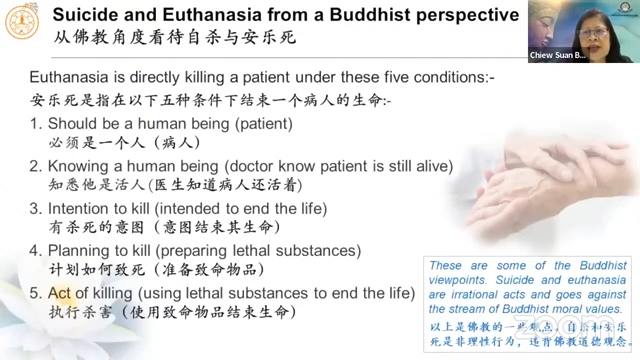 Suicide and Euthanasia from a Buddhist perspective
从佛教角度看待自杀与安乐死

Chiew Suan B...

Euthanasia is directly killing a patient under these five conditions:-
安乐死是指在以下五种条件下结束一个病人的生命:-

1. Should be a human being (patient)
必须是一个人（病人）

2. Knowing a human being (doctor know patient is still alive)
知悉他是活人(医生知道病人还活着)

3. Intention to kill (intended to end the life)
有杀死的意图（意图结束其生命）

4. Planning to kill (preparing lethal substances)
计划如何致死（准备致命物品）

5. Act of killing (using lethal substances to end the life)
执行杀害（使用致命物品结束生命）

These are some of the Buddhist viewpoints. Suicide and euthanasia are irrational acts and goes against the stream of Buddhist moral values.
以上是佛教的一些观点，自杀和安乐死是非理性行为，违背佛教道德观念。

zoom